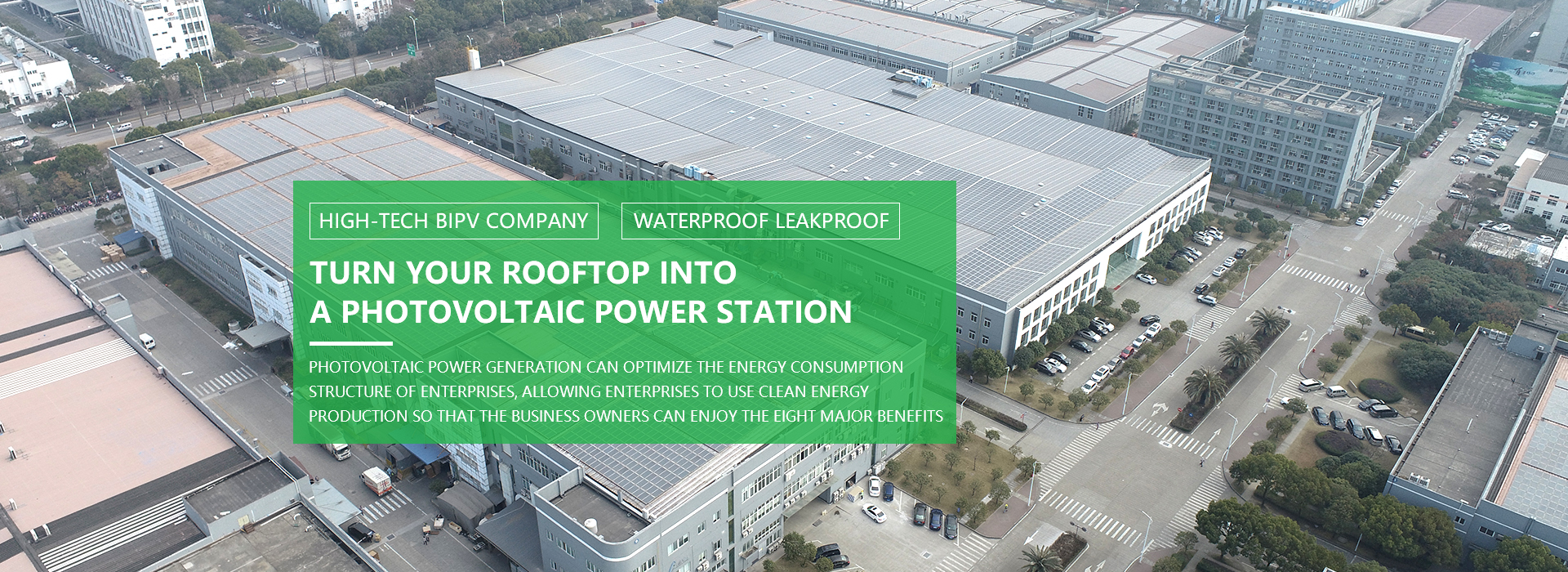 HIGH-TECH BIPV COMPANY

WATERPROOF LEAKPROOF

TURN YOUR ROOFTOP INTO A PHOTOVOLTAIC POWER STATION

PHOTOVOLTAIC POWER GENERATION CAN OPTIMIZE THE ENERGY CONSUMPTION STRUCTURE OF ENTERPRISES, ALLOWING ENTERPRISES TO USE CLEAN ENERGY PRODUCTION SO THAT THE BUSINESS OWNERS CAN ENJOY THE EIGHT MAJOR BENEFITS